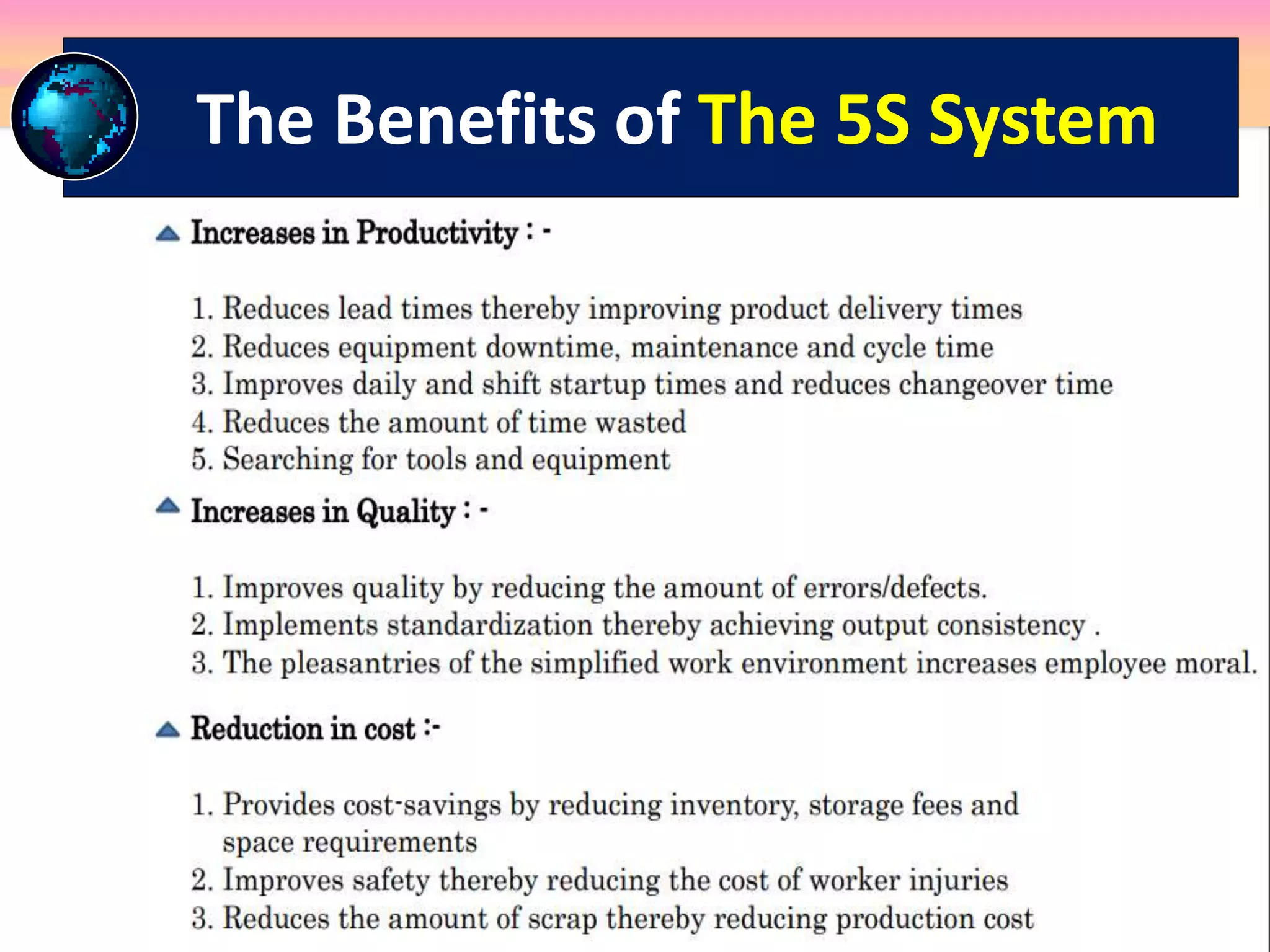 The Benefits of The 5S System

Increases in Productivity : -

1. Reduces lead times thereby improving product delivery times
2. Reduces equipment downtime, maintenance and cycle time
3. Improves daily and shift startup times and reduces changeover time
4. Reduces the amount of time wasted
5. Searching for tools and equipment

Increases in Quality : -

1. Improves quality by reducing the amount of errors/defects.
2. Implements standardization thereby achieving output consistency .
3. The pleasantries of the simplified work environment increases employee moral.

Reduction in cost :-

1. Provides cost-savings by reducing inventory, storage fees and space requirements
2. Improves safety thereby reducing the cost of worker injuries
3. Reduces the amount of scrap thereby reducing production cost